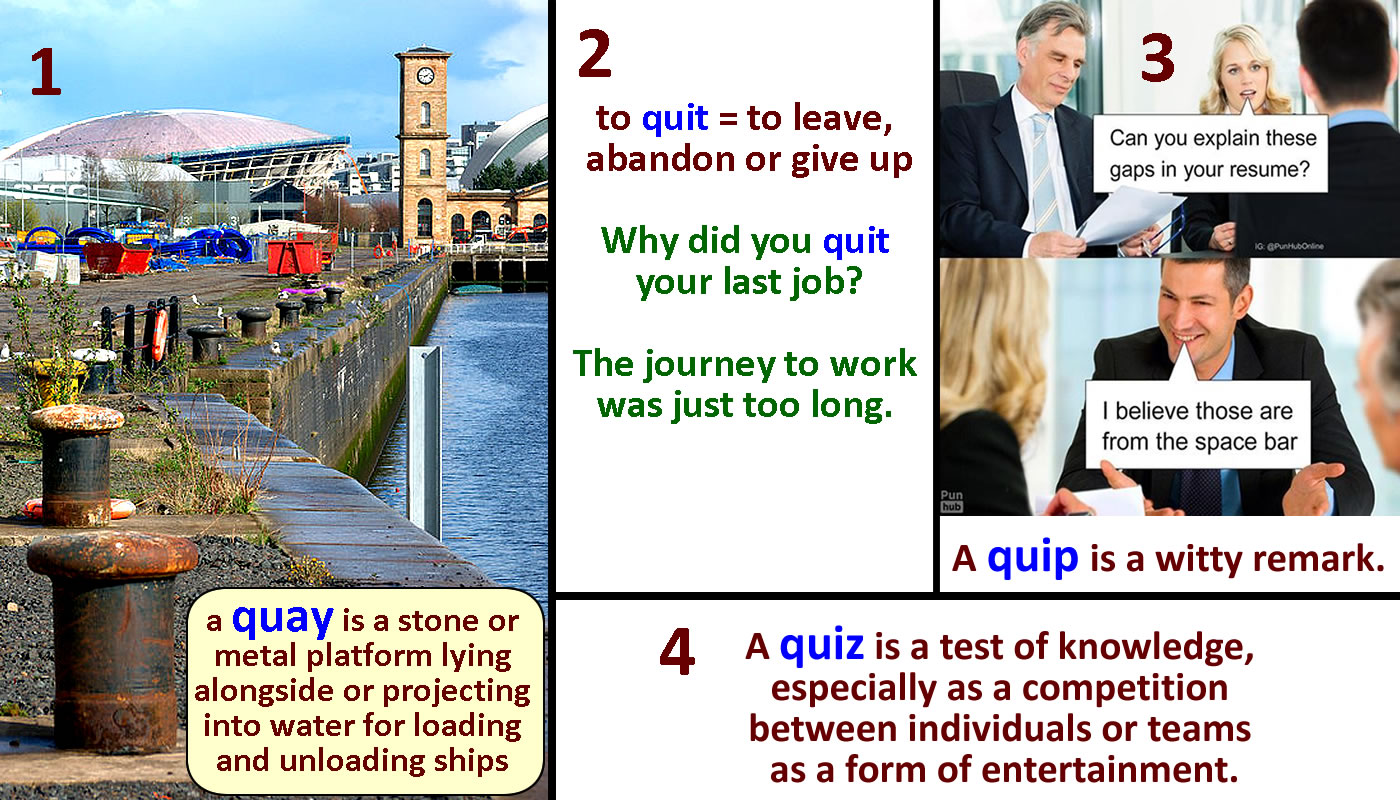 1

a quay is a stone or metal platform lying alongside or projecting into water for loading and unloading ships

2

to quit = to leave, abandon or give up

Why did you quit your last job?

The journey to work was just too long.

3

Can you explain these gaps in your resume?

IG: @PunHubOnline

I believe those are from the space bar

Pun hub

A quip is a witty remark.

4

A quiz is a test of knowledge, especially as a competition between individuals or teams as a form of entertainment.